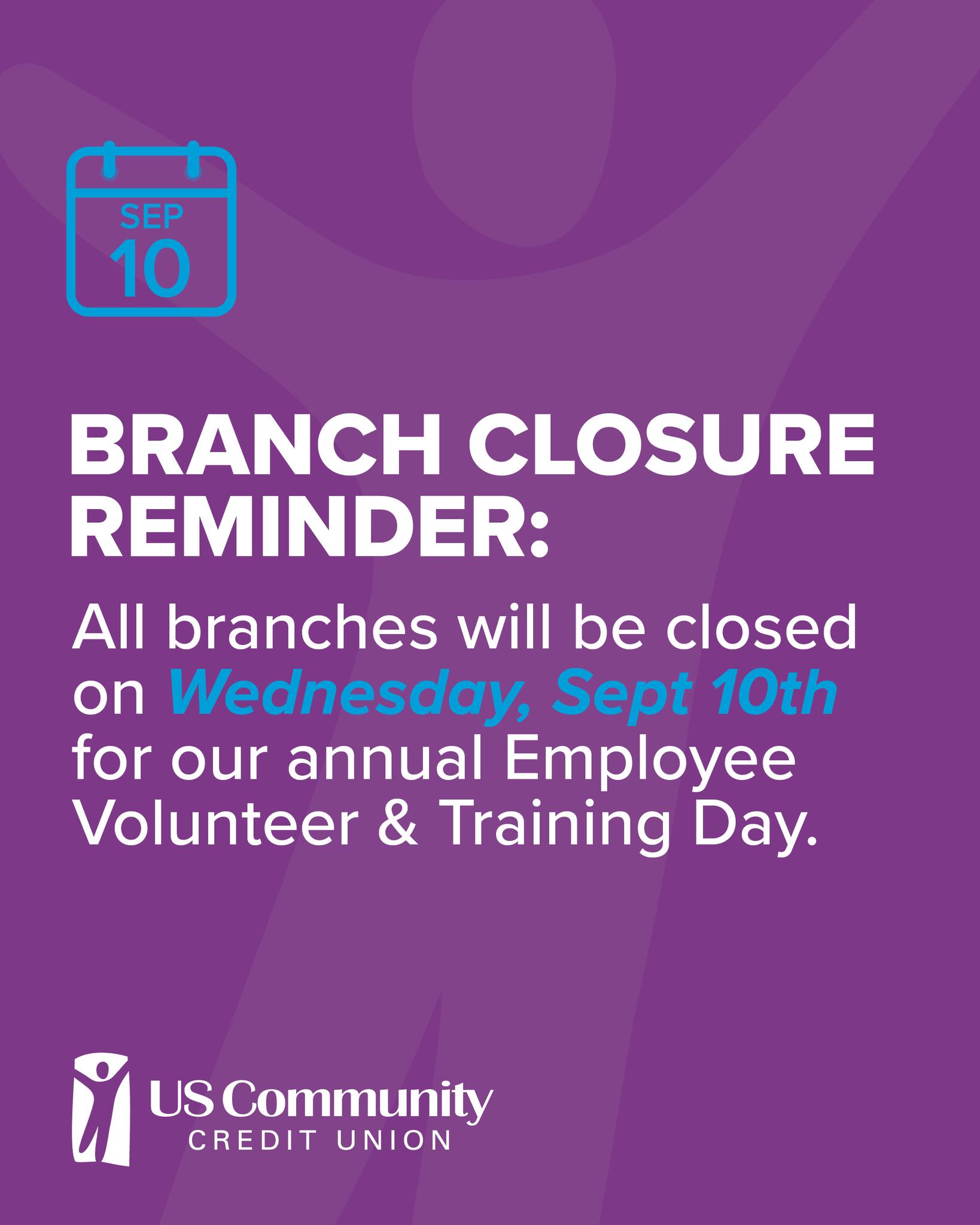 SEP
10

BRANCH CLOSURE REMINDER:

All branches will be closed on Wednesday, Sept 10th for our annual Employee Volunteer & Training Day.

US Community
CREDIT UNION